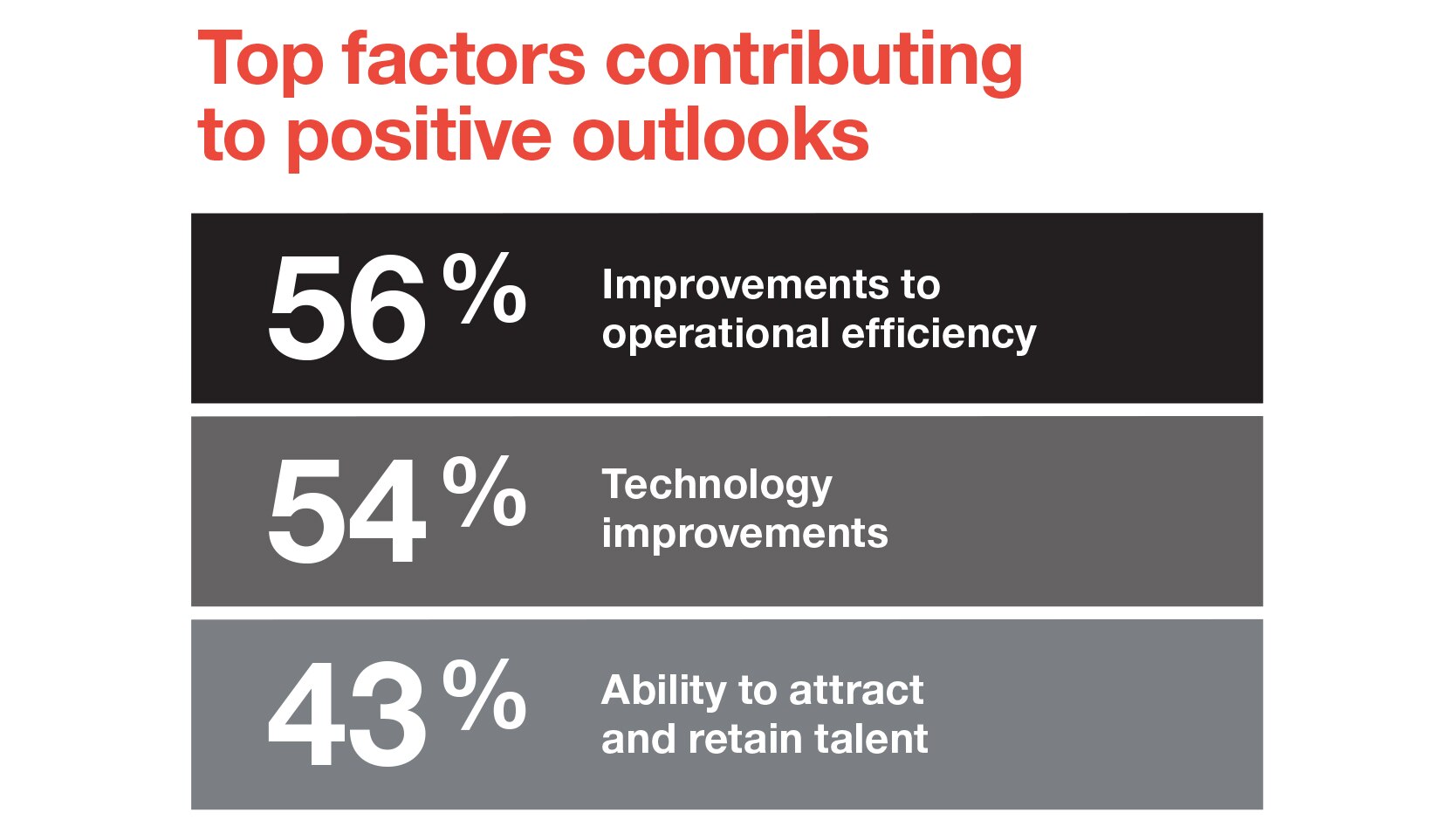 Top factors contributing to positive outlooks

56%
Improvements to operational efficiency

54%
Technology improvements

43%
Ability to attract and retain talent